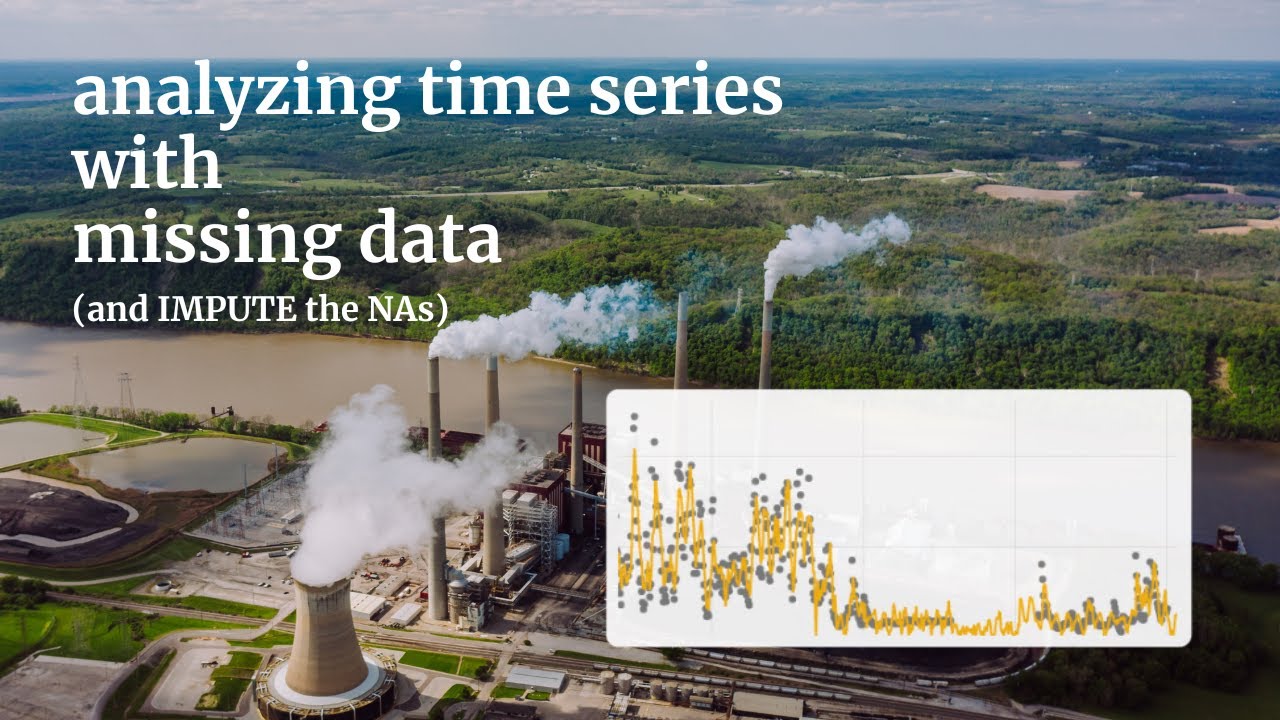 analyzing time series with missing data
(and IMPUTE the NAs)